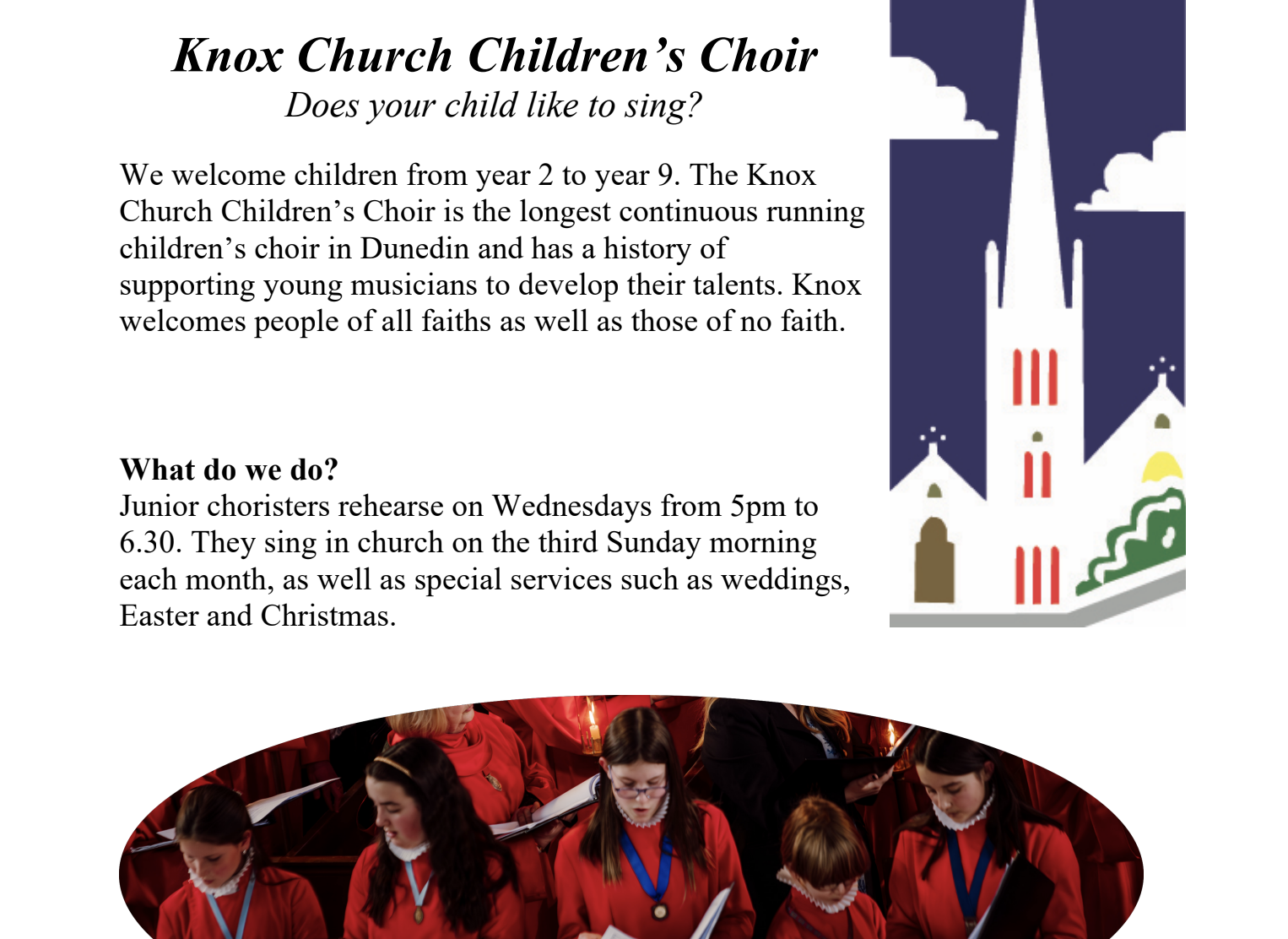 Knox Church Children's Choir
Does your child like to sing?

We welcome children from year 2 to year 9. The Knox Church Children's Choir is the longest continuous running children's choir in Dunedin and has a history of supporting young musicians to develop their talents. Knox welcomes people of all faiths as well as those of no faith.

What do we do?
Junior choristers rehearse on Wednesdays from 5pm to 6.30. They sing in church on the third Sunday morning each month, as well as special services such as weddings, Easter and Christmas.